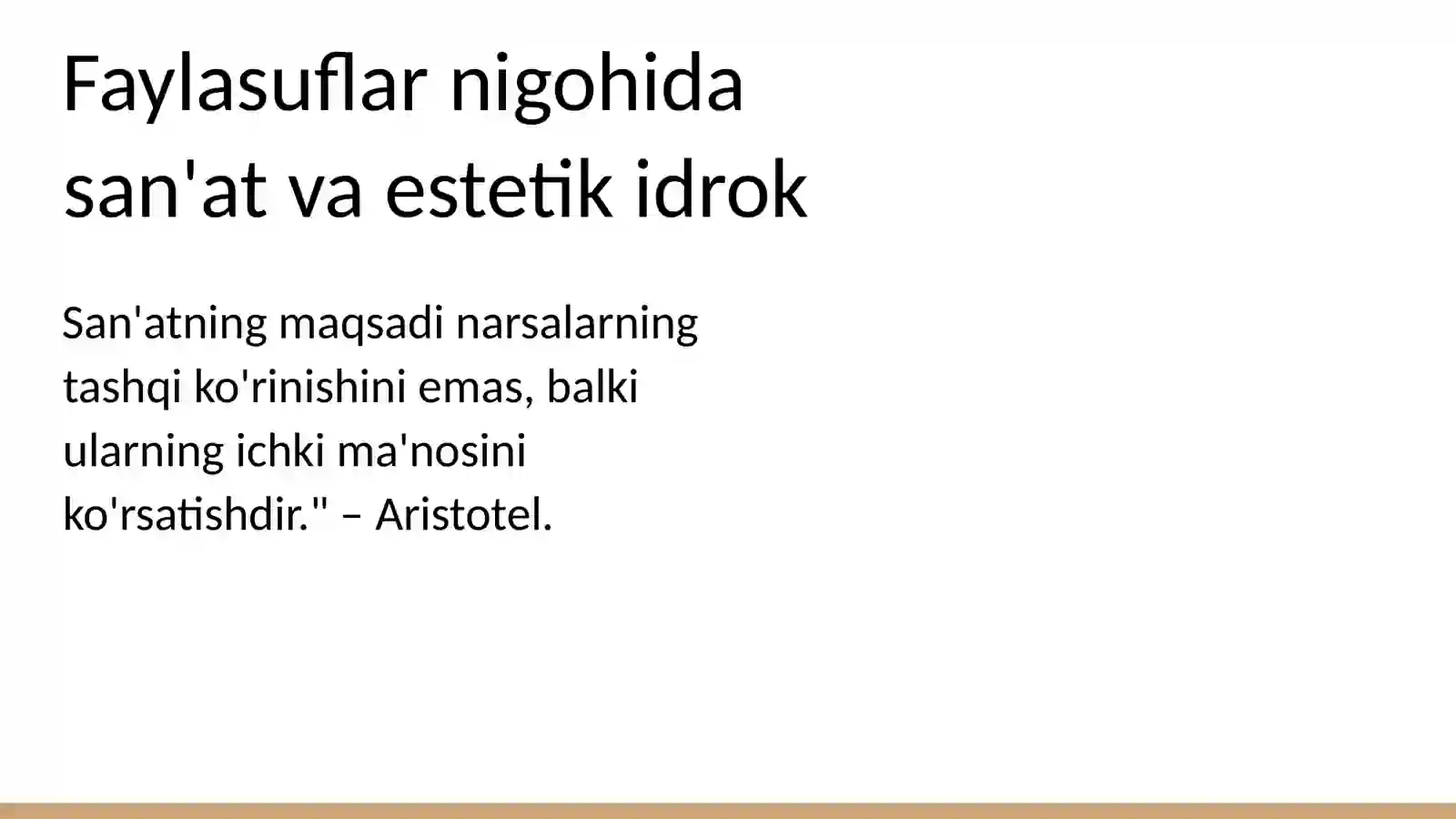 Faylasuflar nigohida san'at va estetik idrok

San'atning maqsadi narsalarning tashqi ko'rinishini emas, balki ularning ichki ma'nosini ko'rsatishdir." – Aristotel.